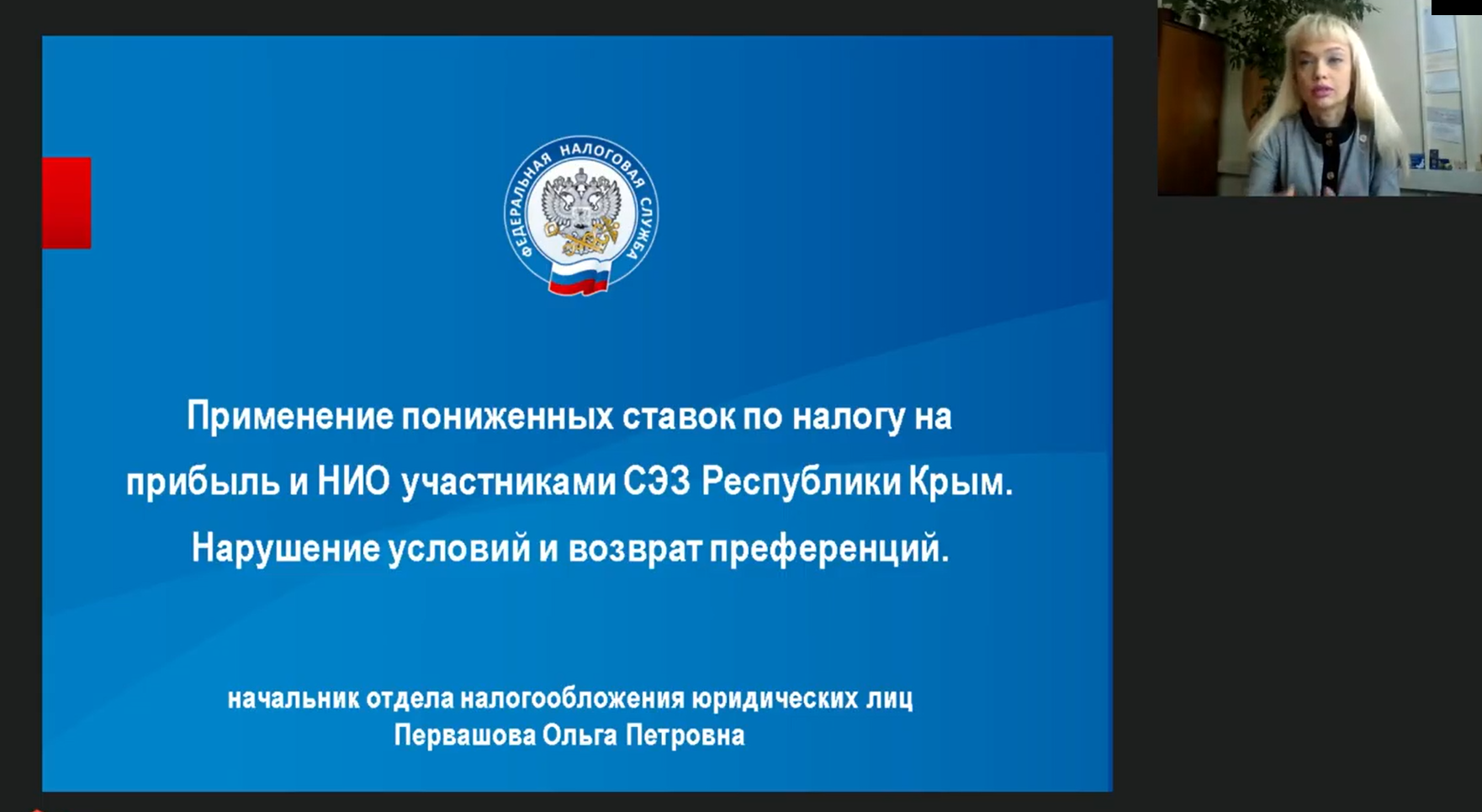 ФЕДЕРАЛЬНАЯ НАЛОГОВАЯ СЛУЖБА

Применение пониженных ставок по налогу на прибыль и НИО участниками СЭЗ Республики Крым. Нарушение условий и возврат преференций.

начальник отдела налогообложения юридических лиц
Первашова Ольга Петровна